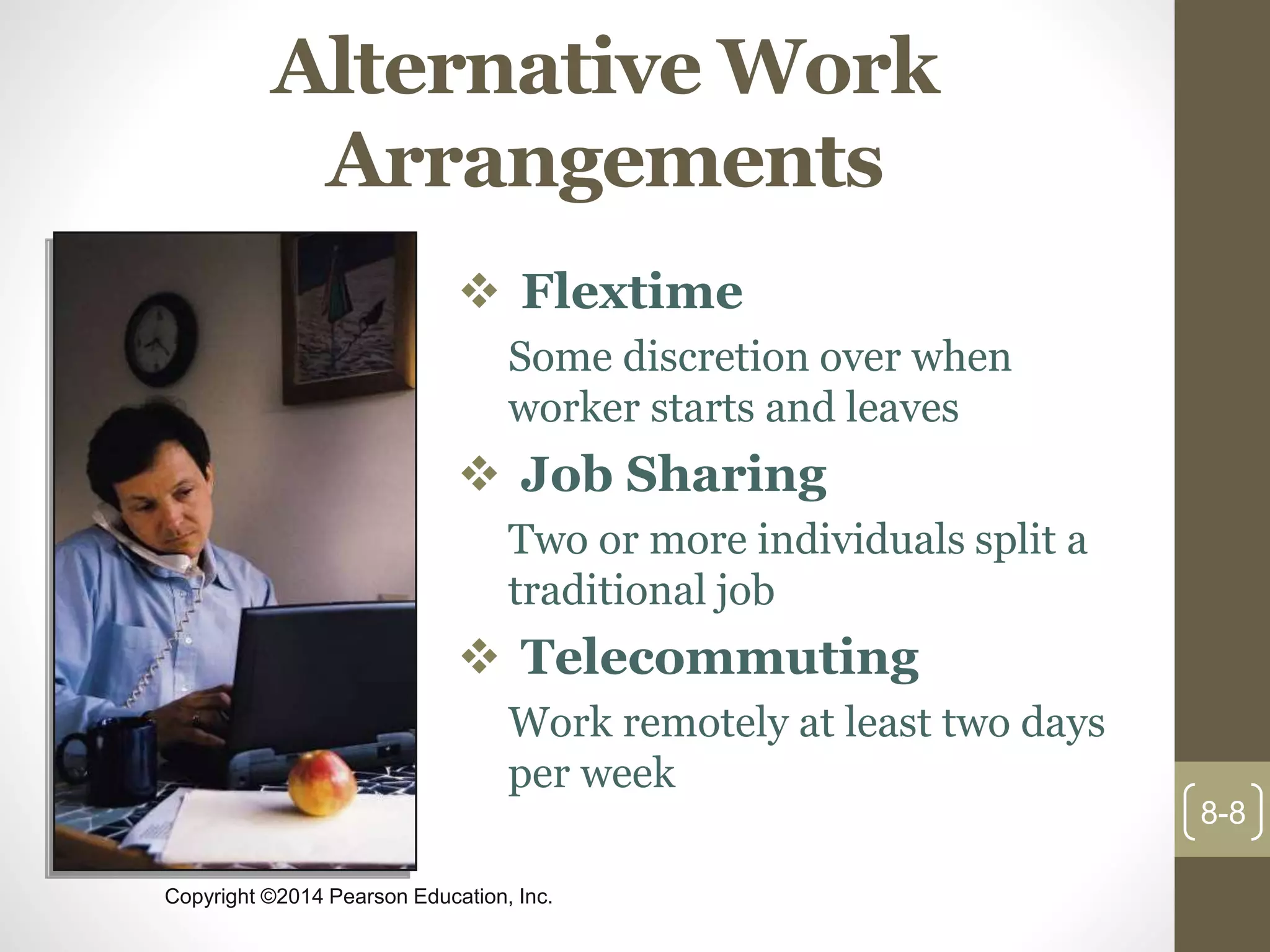 Alternative Work Arrangements

❖ Flextime

Some discretion over when worker starts and leaves

❖ Job Sharing

Two or more individuals split a traditional job

❖ Telecommuting

Work remotely at least two days per week

8-8

Copyright ©2014 Pearson Education, Inc.